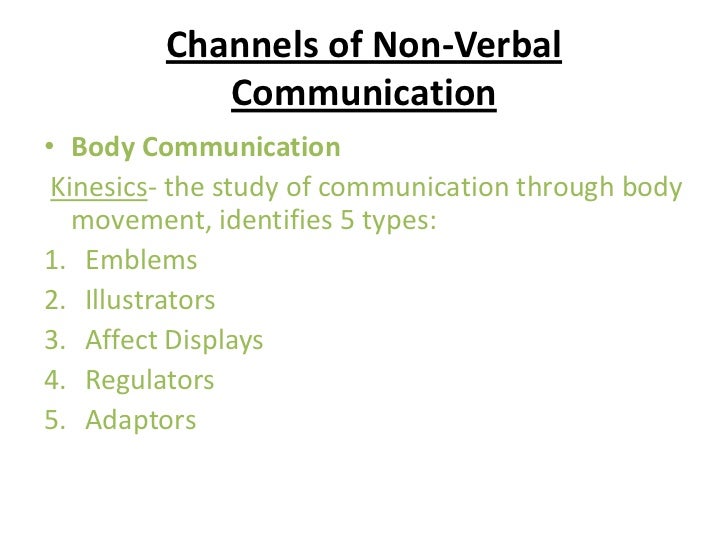 Channels of Non-Verbal Communication

• Body Communication

Kinesics- the study of communication through body movement, identifies 5 types:

1. Emblems
2. Illustrators
3. Affect Displays
4. Regulators
5. Adaptors